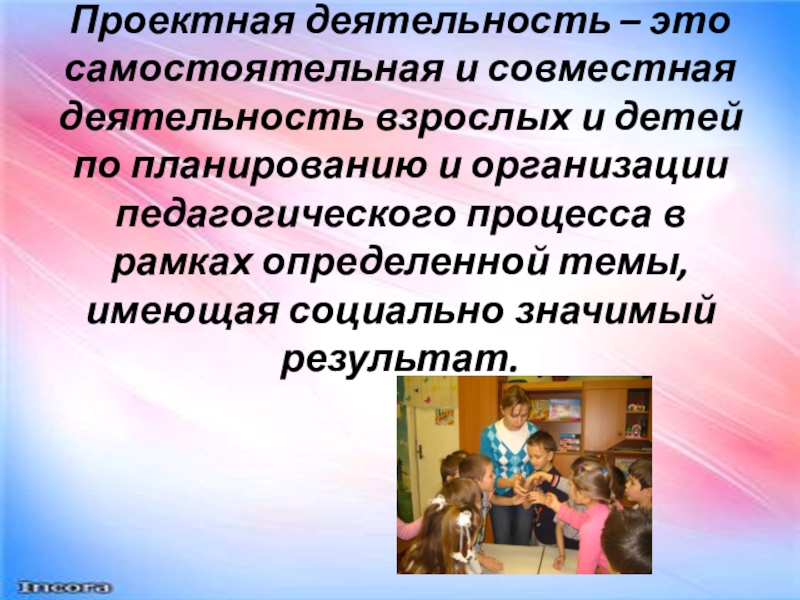 Проектная деятельность – это самостоятельная и совместная деятельность взрослых и детей по планированию и организации педагогического процесса в рамках определенной темы, имеющая социально значимый результат.

Incora